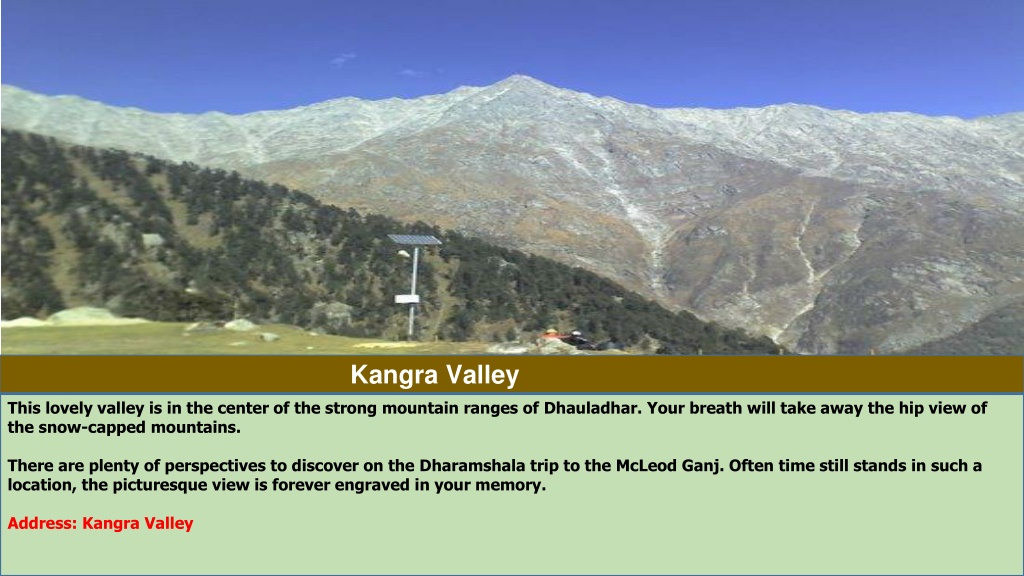 Kangra Valley

This lovely valley is in the center of the strong mountain ranges of Dhauladhar. Your breath will take away the hip view of the snow-capped mountains.

There are plenty of perspectives to discover on the Dharamshala trip to the McLeod Ganj. Often time still stands in such a location, the picturesque view is forever engraved in your memory.

Address: Kangra Valley